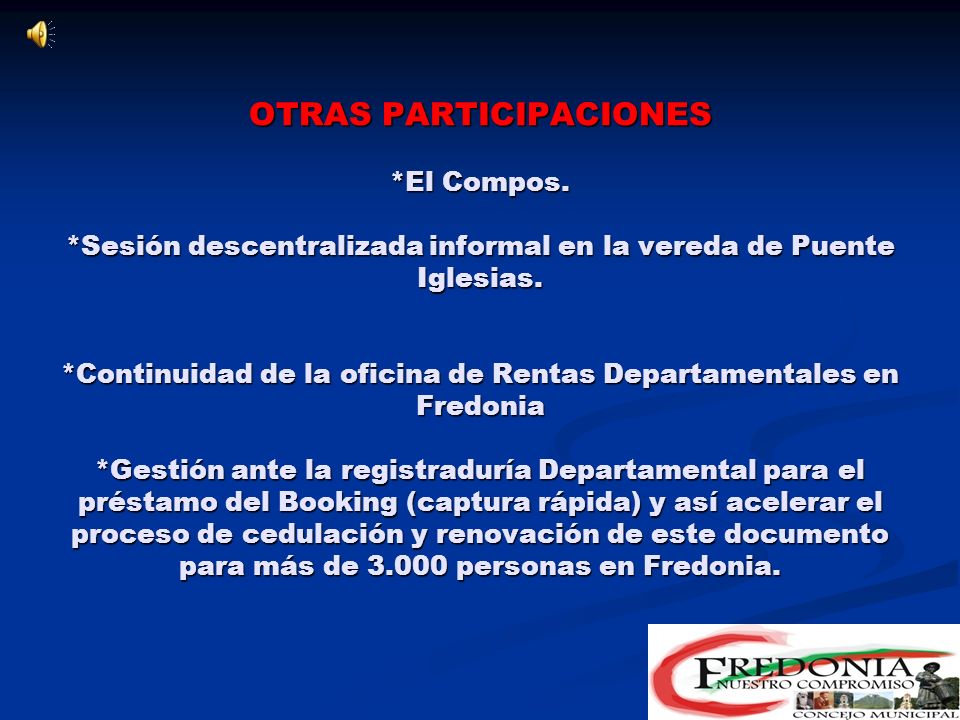 OTRAS PARTICIPACIONES

*El Compos.

*Sesión descentralizada informal en la vereda de Puente Iglesias.

*Continuidad de la oficina de Rentas Departamentales en Fredonia

*Gestión ante la registraduría Departamental para el préstamo del Booking (captura rápida) y así acelerar el proceso de cedulación y renovación de este documento para más de 3.000 personas en Fredonia.

FREDONIA
NUESTRO COMPROMISO
CONCEJO MUNICIPAL